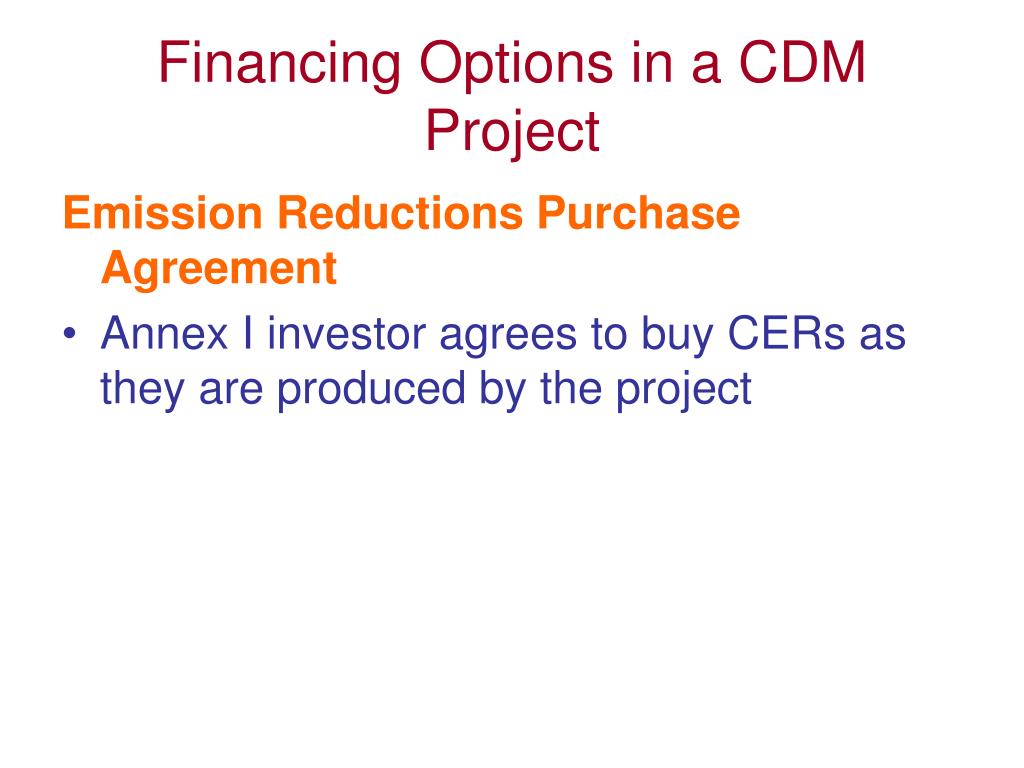 Financing Options in a CDM Project

Emission Reductions Purchase Agreement

• Annex I investor agrees to buy CERs as they are produced by the project